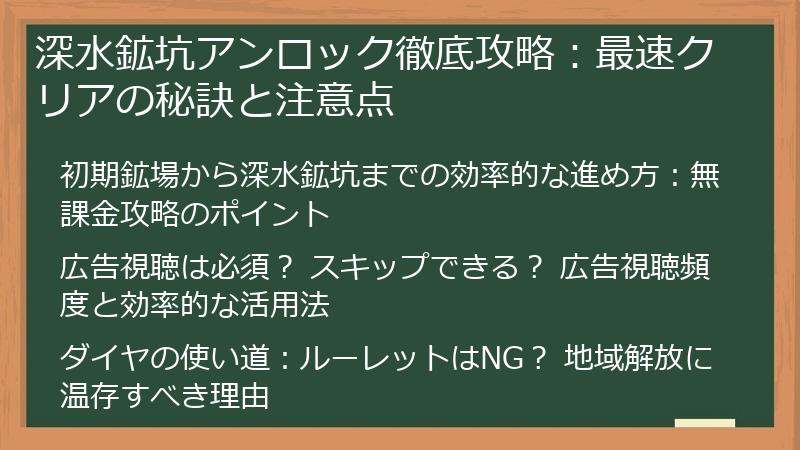 深水鉱坑アンロック徹底攻略：最速クリアの秘訣と注意点

初期鉱場から深水鉱坑までの効率的な進め方：無課金攻略のポイント

広告視聴は必須？ スキップできる？ 広告視聴頻度と効率的な活用法

ダイヤの使い道：ルーレットはNG？ 地域解放に温存すべき理由